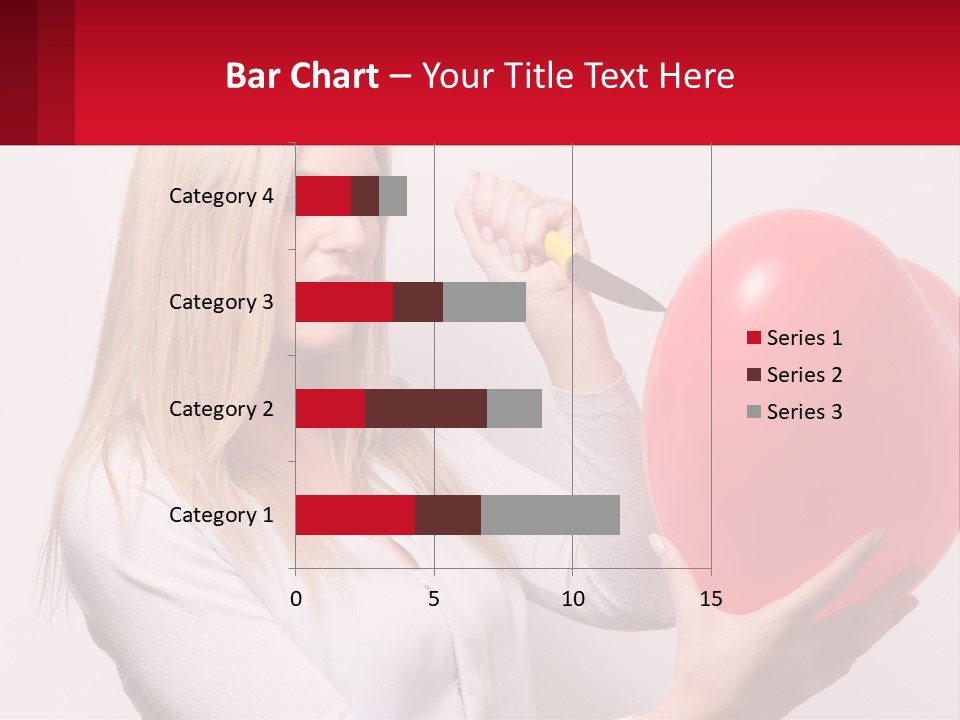 Bar Chart – Your Title Text Here

Category 4
Category 3
Category 2
Category 1

0
5
10
15

Series 1
Series 2
Series 3